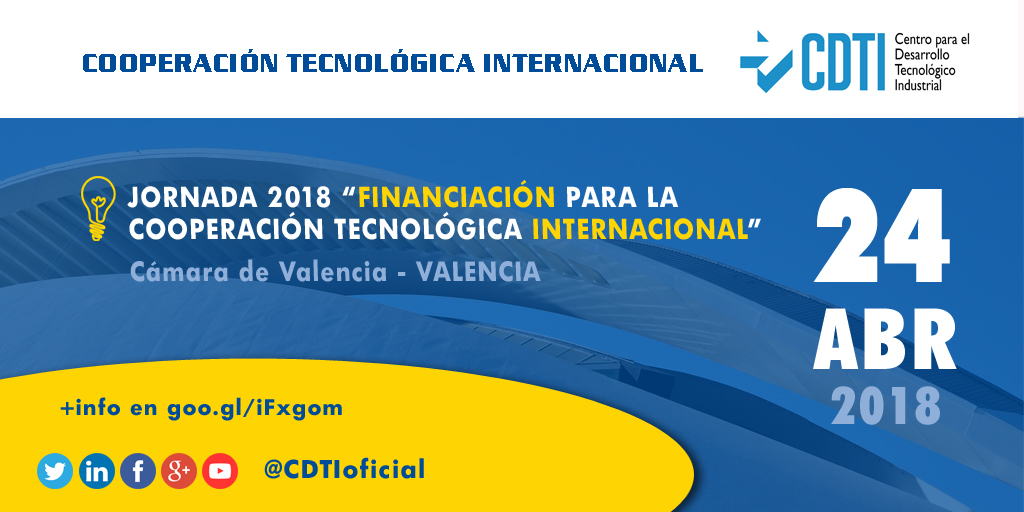 COOPERACIÓN TECNOLÓGICA INTERNACIONAL

CDTI Centro para el Desarrollo Tecnológico Industrial

JORNADA 2018 “FINANCIACIÓN PARA LA COOPERACIÓN TECNOLÓGICA INTERNACIONAL”

Cámara de Valencia - VALENCIA

24 ABR 2018

+info en goo.gl/iFxgom

in f g+

@CDTIoficial